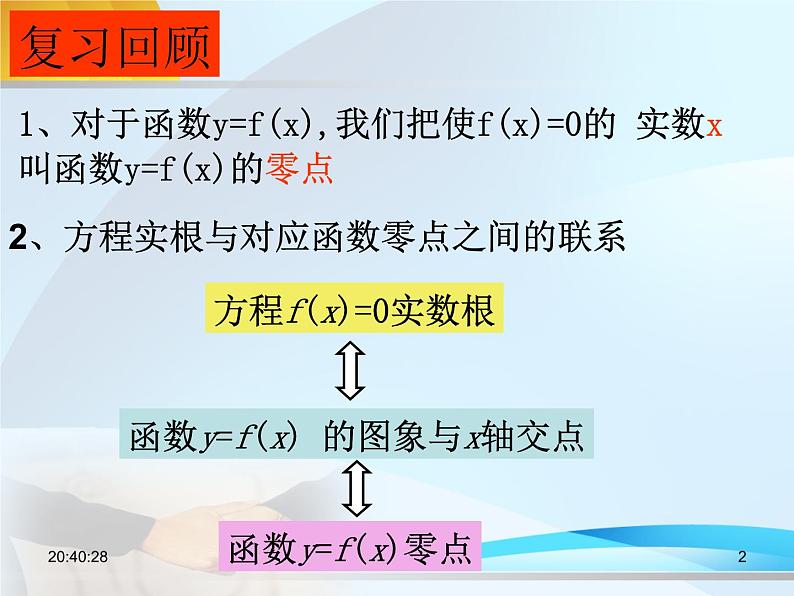 复习回顾

1、对于函数y=f(x),我们把使f(x)=0的 实数x叫函数y=f(x)的零点

2、方程实根与对应函数零点之间的联系

方程$f(x)=0$实数根

函数$y=f(x)$ 的图象与$x$轴交点

函数$y=f(x)$零点

20:40:28

2